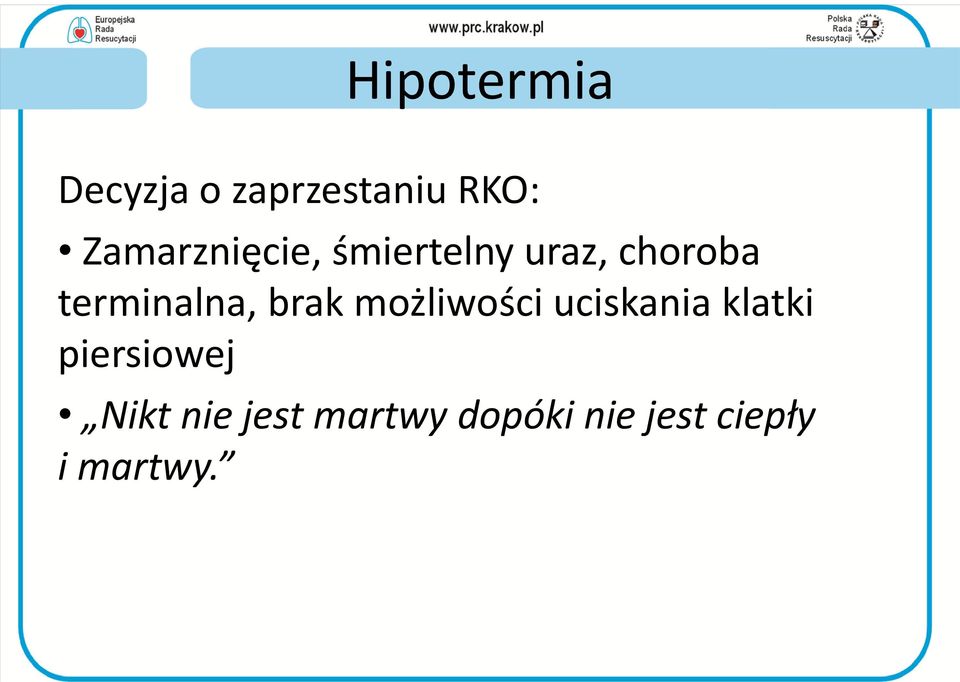 Europejska Rada Resuscytacji

www.prc.krakow.pl

Polska Rada Resuscytacji

Hipotermia

Decyzja o zaprzestaniu RKO:

• Zamarznięcie, śmiertelny uraz, choroba terminalna, brak możliwości uciskania klatki piersiowej

• „Nikt nie jest martwy dopóki nie jest ciepły i martwy.”